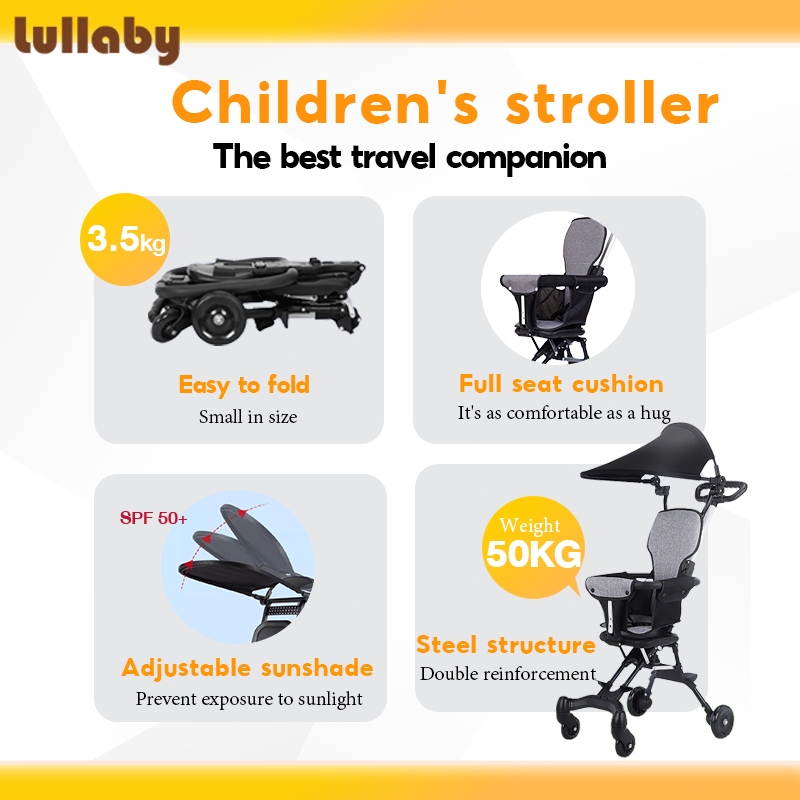 lullaby

Children's stroller

The best travel companion

3.5kg

Easy to fold

Small in size

Full seat cushion

It's as comfortable as a hug

SPF 50+

Adjustable sunshade

Prevent exposure to sunlight

Weight

50KG

Steel structure

Double reinforcement